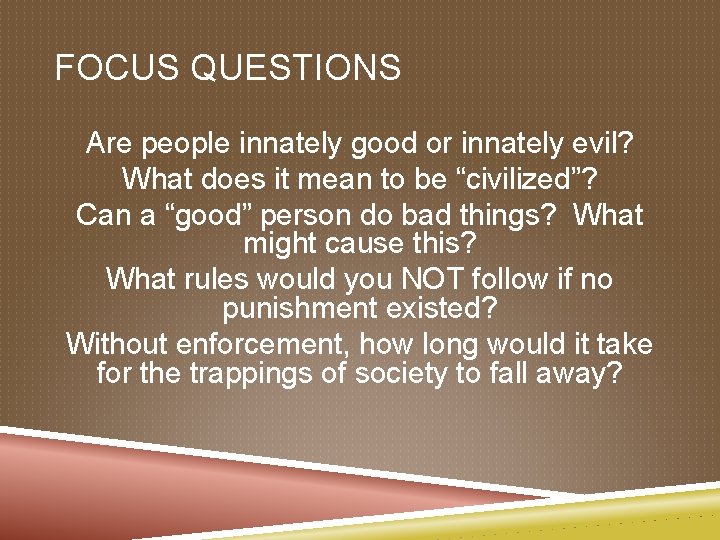 FOCUS QUESTIONS

Are people innately good or innately evil?

What does it mean to be “civilized”?

Can a “good” person do bad things?  What might cause this?

What rules would you NOT follow if no punishment existed?

Without enforcement, how long would it take for the trappings of society to fall away?